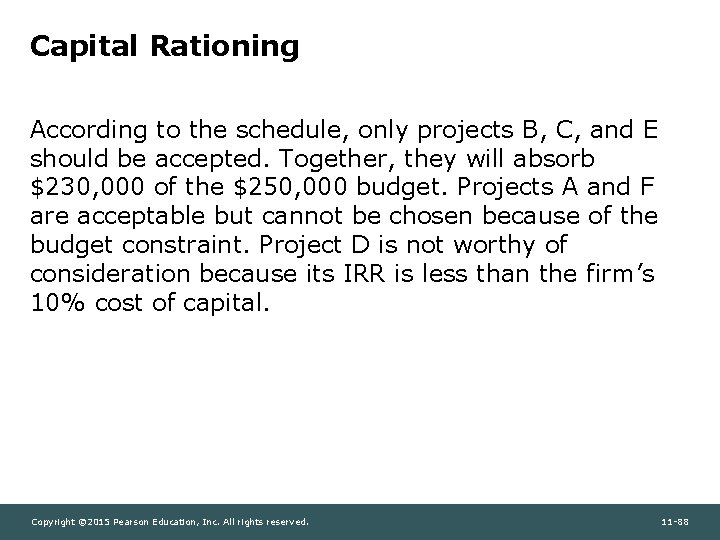 Capital Rationing

According to the schedule, only projects B, C, and E should be accepted. Together, they will absorb \$230,000 of the \$250,000 budget. Projects A and F are acceptable but cannot be chosen because of the budget constraint. Project D is not worthy of consideration because its IRR is less than the firm's 10% cost of capital.

Copyright ©2015 Pearson Education, Inc. All rights reserved.

11-88